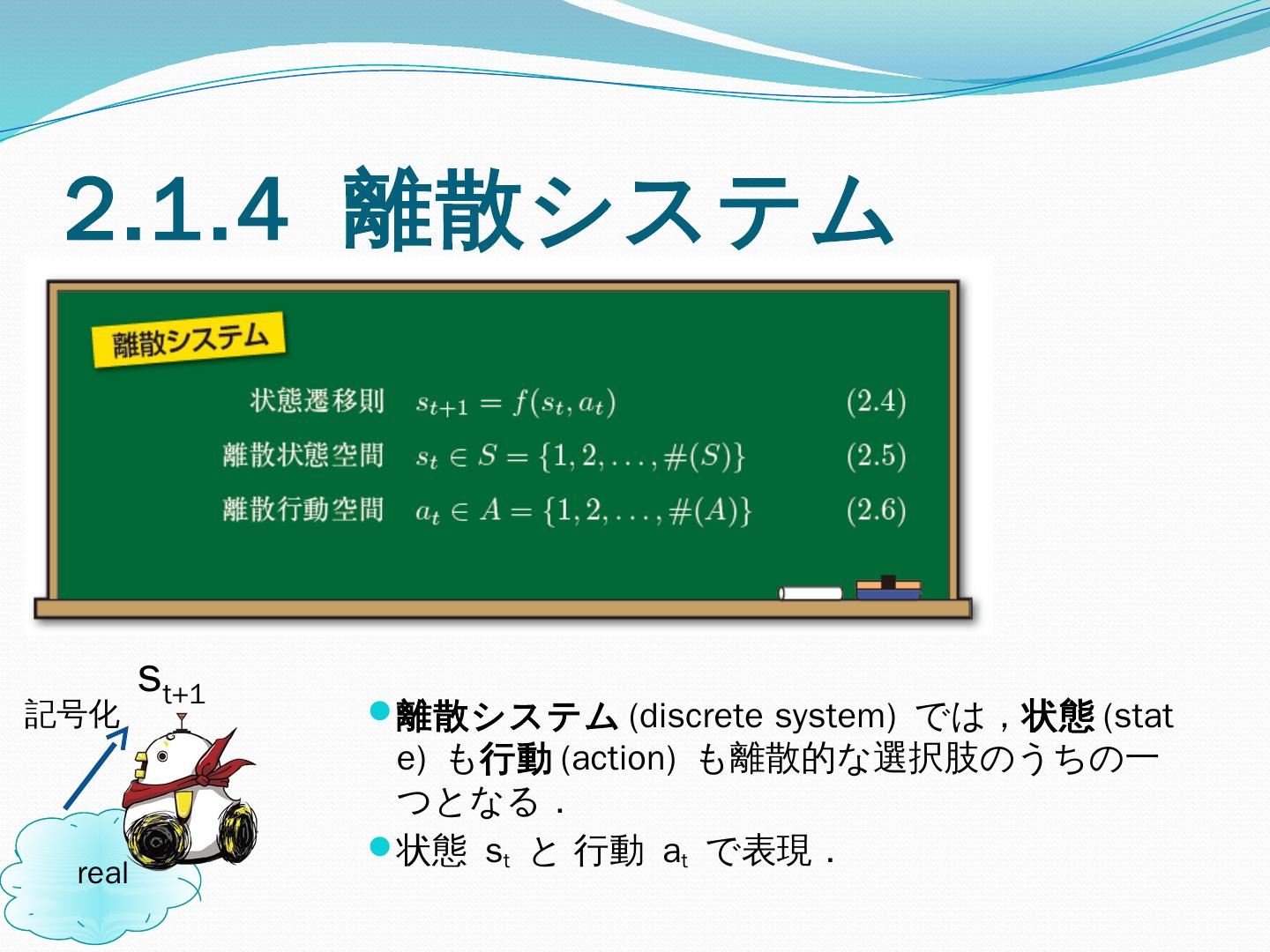 2.1.4 離散システム

離散システム

状態遷移則 $s_{t+1} = f(s_t, a_t)$ (2.4)

離散状態空間 $s_t \in S = \{1, 2, \ldots, \#(S)\}$ (2.5)

離散行動空間 $a_t \in A = \{1, 2, \ldots, \#(A)\}$ (2.6)

$s_{t+1}$

記号化

real

離散システム (discrete system) では，状態 (state) も行動 (action) も離散的な選択肢のうちの一つとなる．

状態 $s_t$ と 行動 $a_t$ で表現．